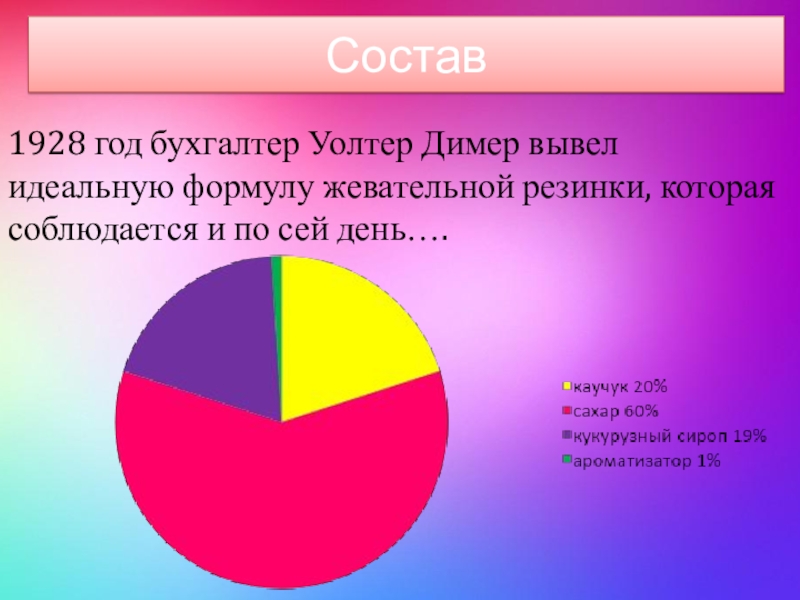 Состав

1928 год бухгалтер Уолтер Димер вывел идеальную формулу жевательной резинки, которая соблюдается и по сей день….

каучук 20%
сахар 60%
кукурузный сироп 19%
ароматизатор 1%